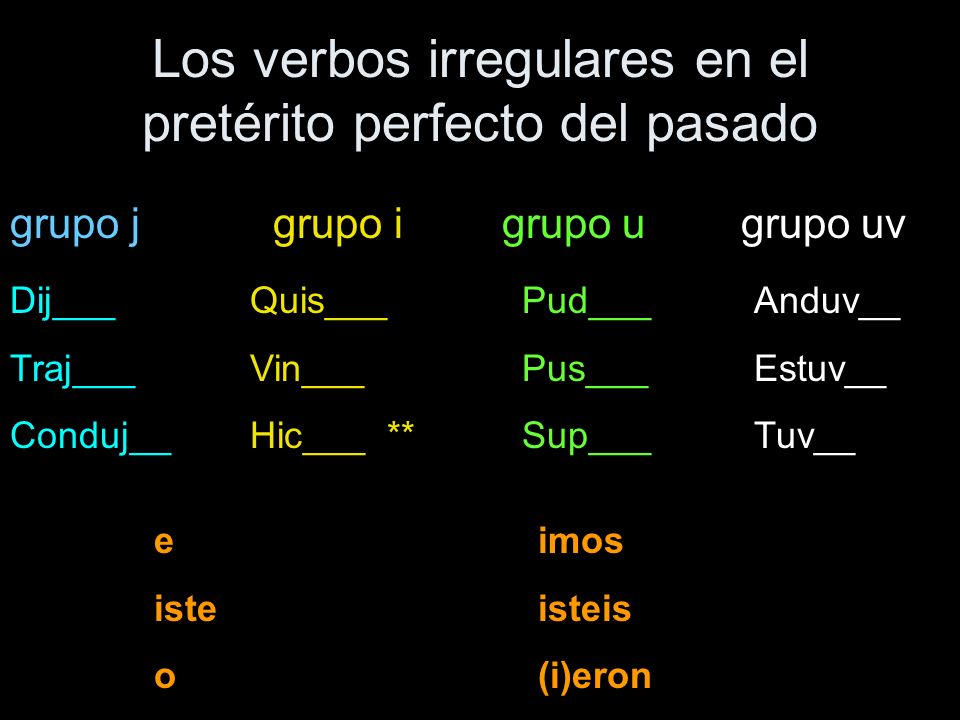 Los verbos irregulares en el pretérito perfecto del pasado

| grupo j | grupo i | grupo u | grupo uv |
|---|---|---|---|
| Dij___ | Quis___ | Pud___ | Anduv__ |
| Traj___ | Vin___ | Pus___ | Estuv__ |
| Conduj__ | Hic___ ** | Sup___ | Tuv__ |

e
iste
o

imos
isteis
(i)eron